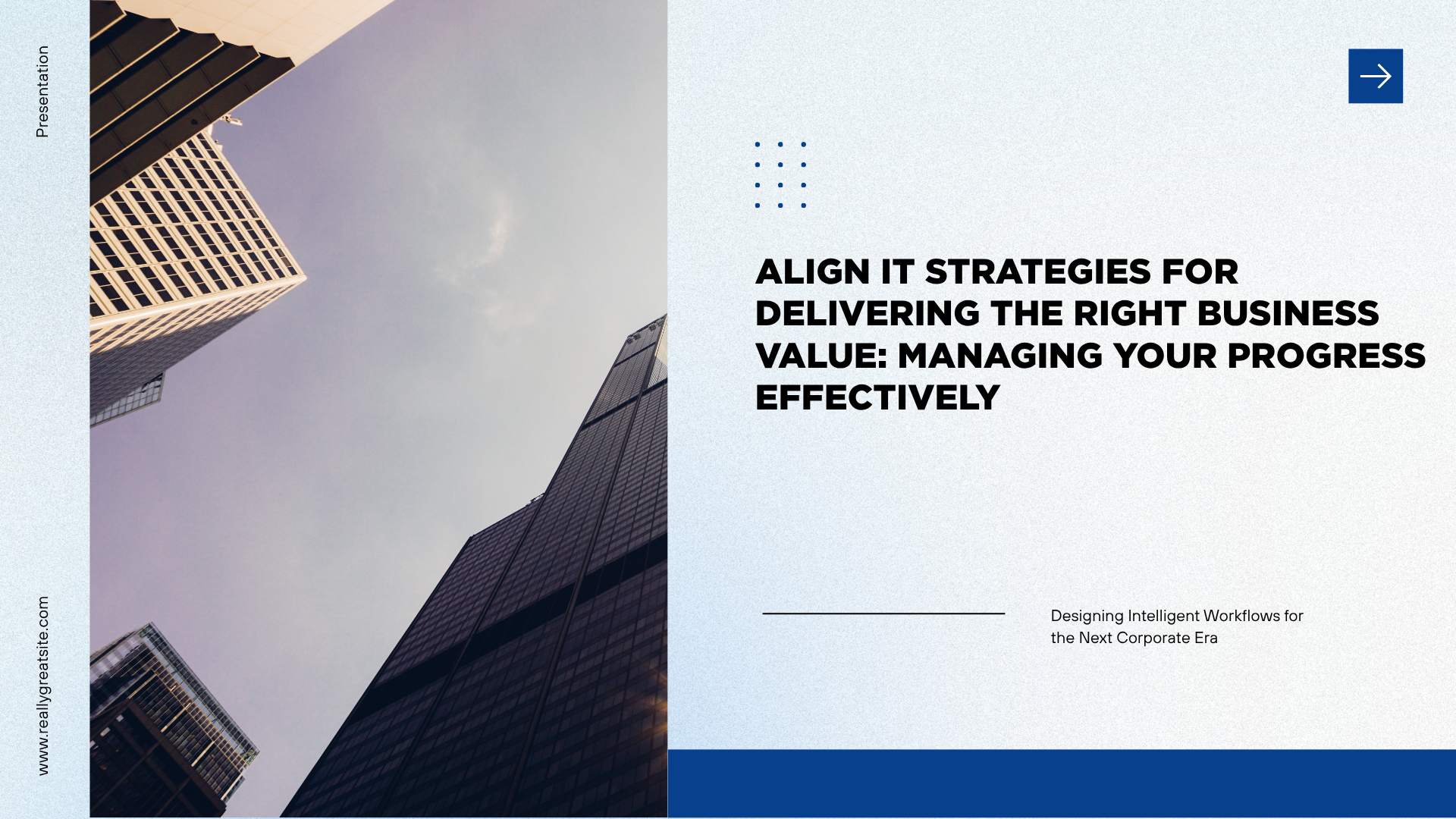 Presentation

www.reallygreatsite.com

ALIGN IT STRATEGIES FOR DELIVERING THE RIGHT BUSINESS VALUE: MANAGING YOUR PROGRESS EFFECTIVELY

Designing Intelligent Workflows for the Next Corporate Era